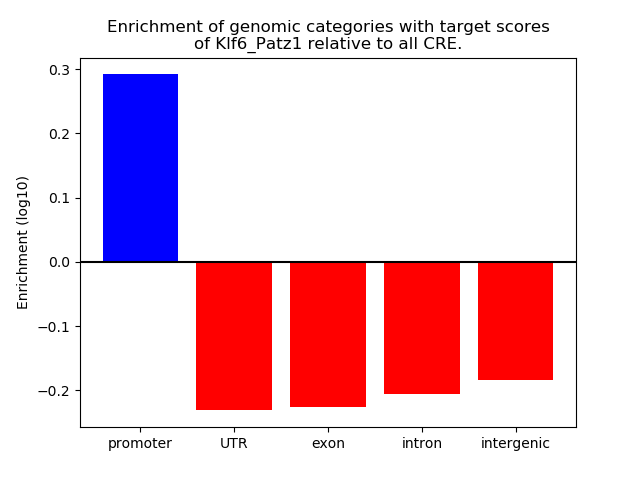 Enrichment of genomic categories with target scores of Klf6_Patz1 relative to all CRE.

Enrichment (log10)

0.3
0.2
0.1
0.0
−0.1
−0.2

promoter
UTR
exon
intron
intergenic